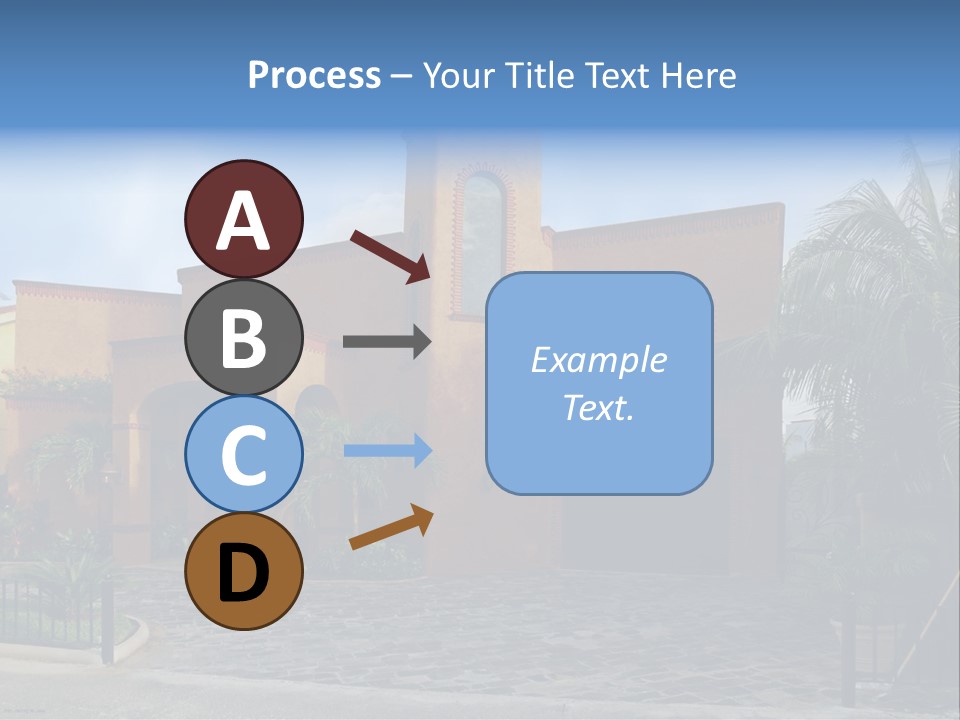 Process – Your Title Text Here

A

B

C

D

Example Text.